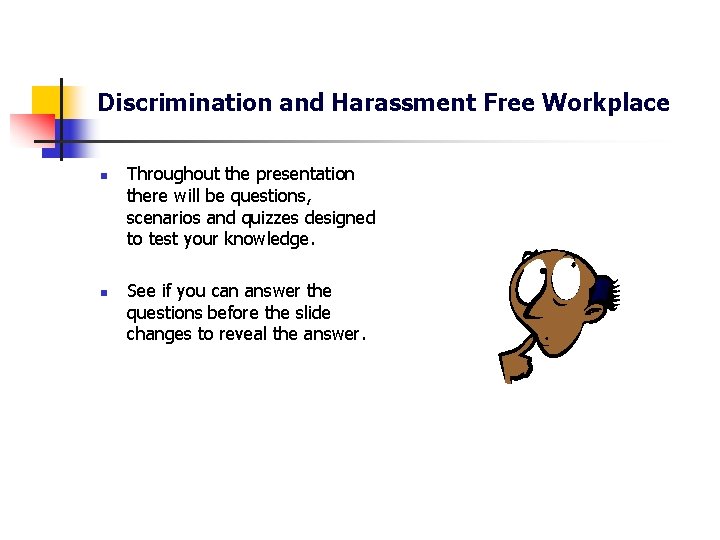 Discrimination and Harassment Free Workplace

• Throughout the presentation there will be questions, scenarios and quizzes designed to test your knowledge.

• See if you can answer the questions before the slide changes to reveal the answer.